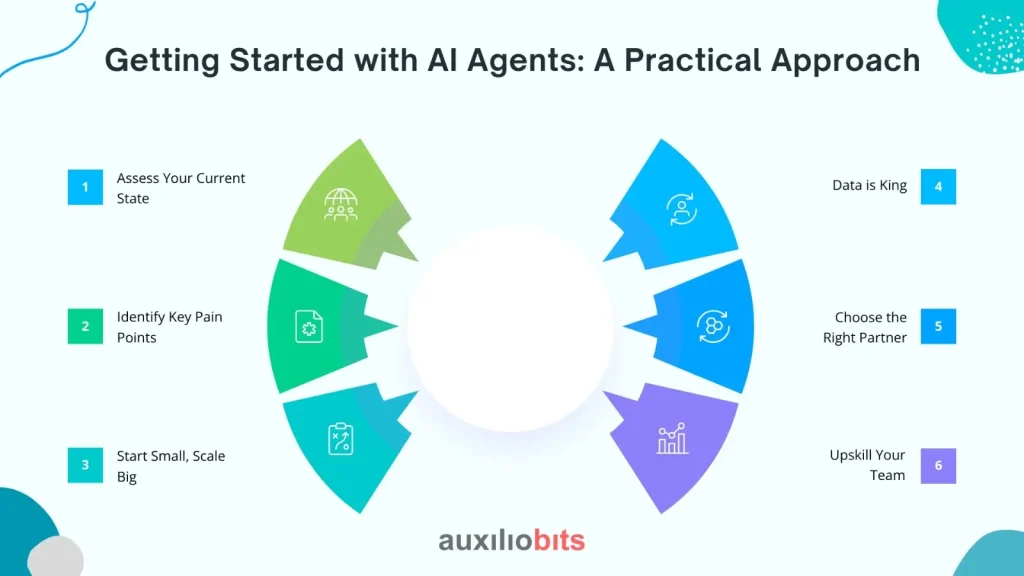 Getting Started with AI Agents: A Practical Approach

1 Assess Your Current State

2 Identify Key Pain Points

3 Start Small, Scale Big

Data is King 4

Choose the Right Partner 5

Upskill Your Team 6

auxiliobits